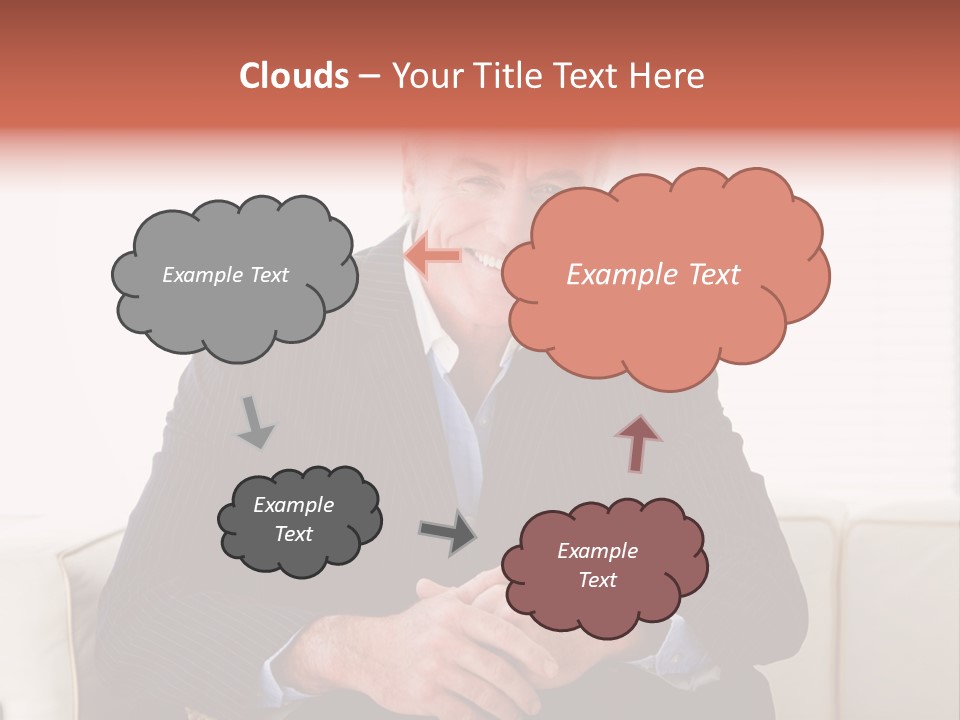 Clouds – Your Title Text Here

Example Text

Example Text

Example Text

Example Text